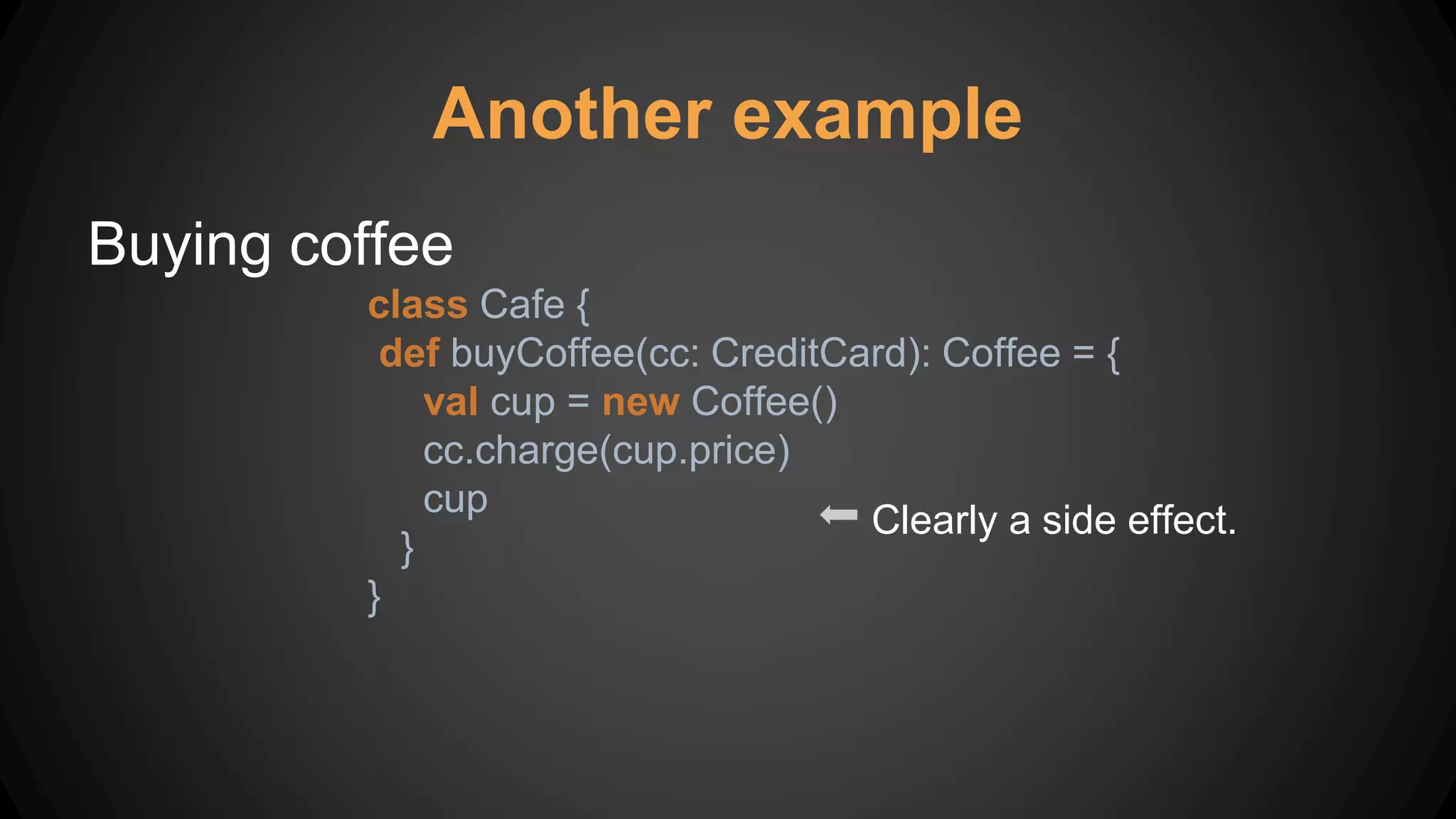 Another example

Buying coffee

class Cafe {
 def buyCoffee(cc: CreditCard): Coffee = {
    val cup = new Coffee()
    cc.charge(cup.price)
    cup
  }
}

Clearly a side effect.